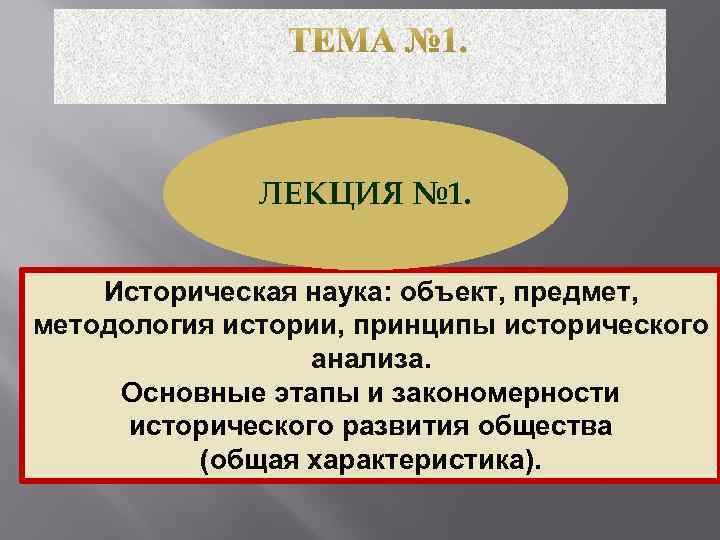 ТЕМА №1.

ЛЕКЦИЯ №1.

Историческая наука: объект, предмет, методология истории, принципы исторического анализа.
Основные этапы и закономерности исторического развития общества (общая характеристика).